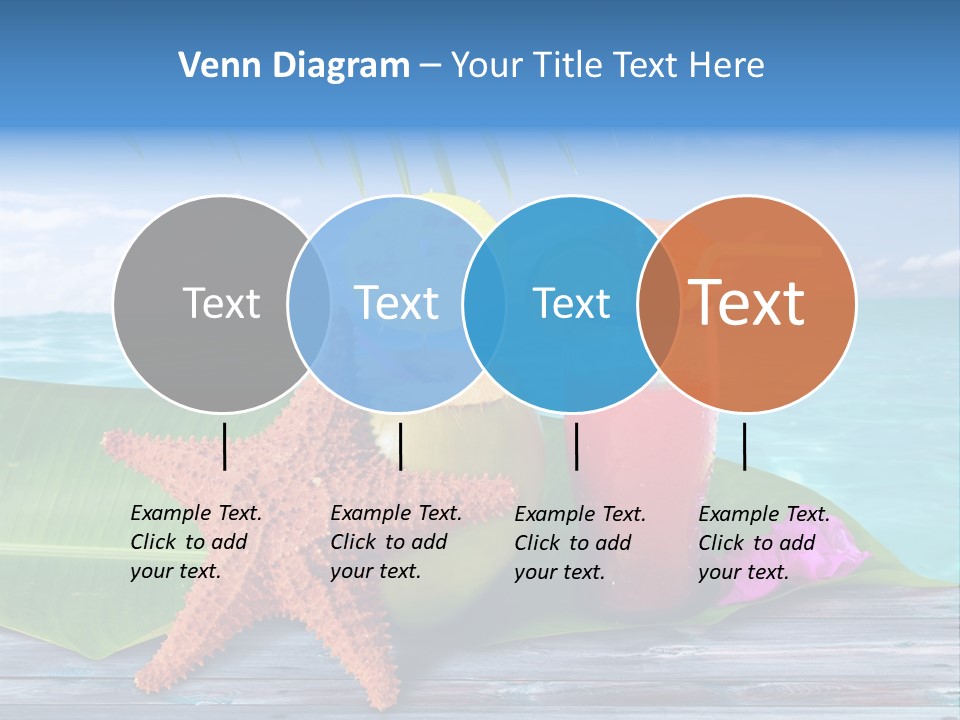 Venn Diagram – Your Title Text Here

Text

Text

Text

Text

Example Text. Click to add your text.

Example Text. Click to add your text.

Example Text. Click to add your text.

Example Text. Click to add your text.